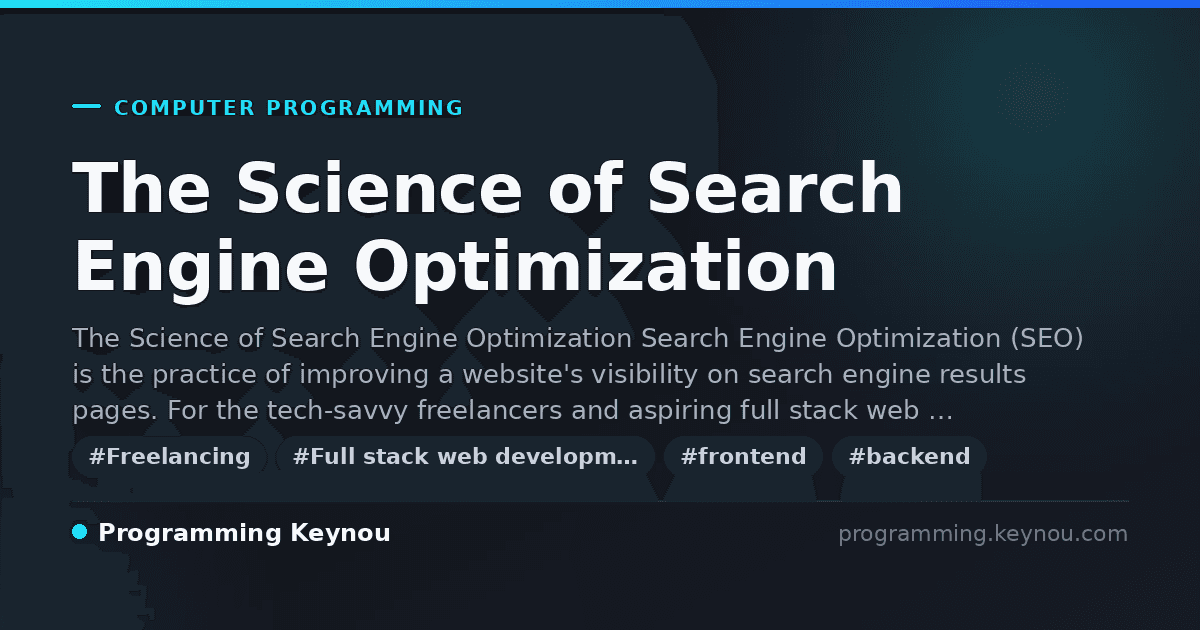 COMPUTER PROGRAMMING

The Science of Search Engine Optimization

The Science of Search Engine Optimization Search Engine Optimization (SEO) is the practice of improving a website's visibility on search engine results pages. For the tech-savvy freelancers and aspiring full stack web …

#Freelancing #Full stack web developm… #frontend #backend

Programming Keynou

programming.keynou.com